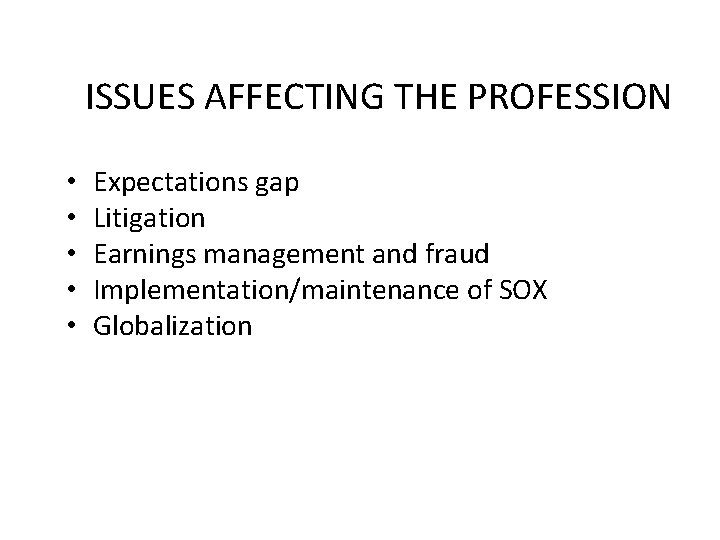 ISSUES AFFECTING THE PROFESSION

• Expectations gap
• Litigation
• Earnings management and fraud
• Implementation/maintenance of SOX
• Globalization